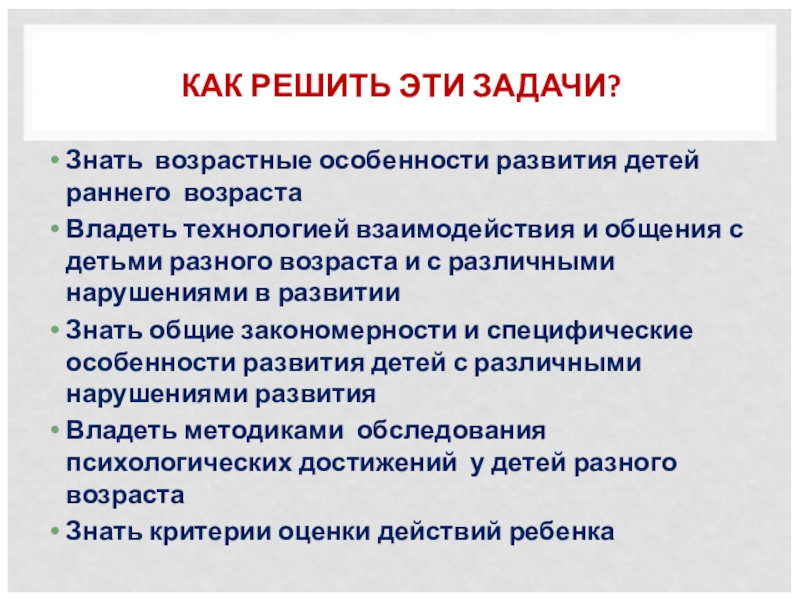 КАК РЕШИТЬ ЭТИ ЗАДАЧИ?

• Знать возрастные особенности развития детей раннего возраста
• Владеть технологией взаимодействия и общения с детьми разного возраста и с различными нарушениями в развитии
• Знать общие закономерности и специфические особенности развития детей с различными нарушениями развития
• Владеть методиками обследования психологических достижений у детей разного возраста
• Знать критерии оценки действий ребенка